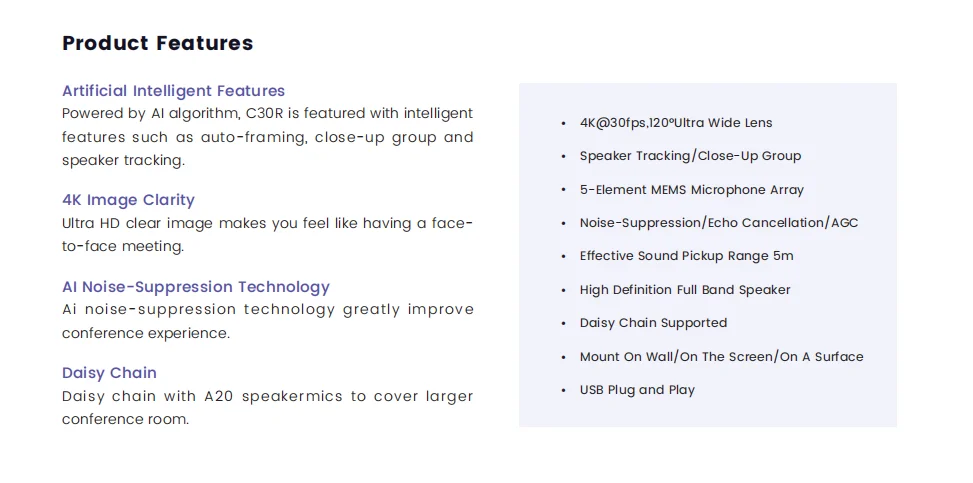 Product Features

Artificial Intelligent Features
Powered by AI algorithm, C30R is featured with intelligent features such as auto-framing, close-up group and speaker tracking.

4K Image Clarity
Ultra HD clear image makes you feel like having a face-to-face meeting.

AI Noise-Suppression Technology
Ai noise-suppression technology greatly improve conference experience.

Daisy Chain
Daisy chain with A20 speakermics to cover larger conference room.

• 4K@30fps,120°Ultra Wide Lens
• Speaker Tracking/Close-Up Group
• 5-Element MEMS Microphone Array
• Noise-Suppression/Echo Cancellation/AGC
• Effective Sound Pickup Range 5m
• High Definition Full Band Speaker
• Daisy Chain Supported
• Mount On Wall/On The Screen/On A Surface
• USB Plug and Play